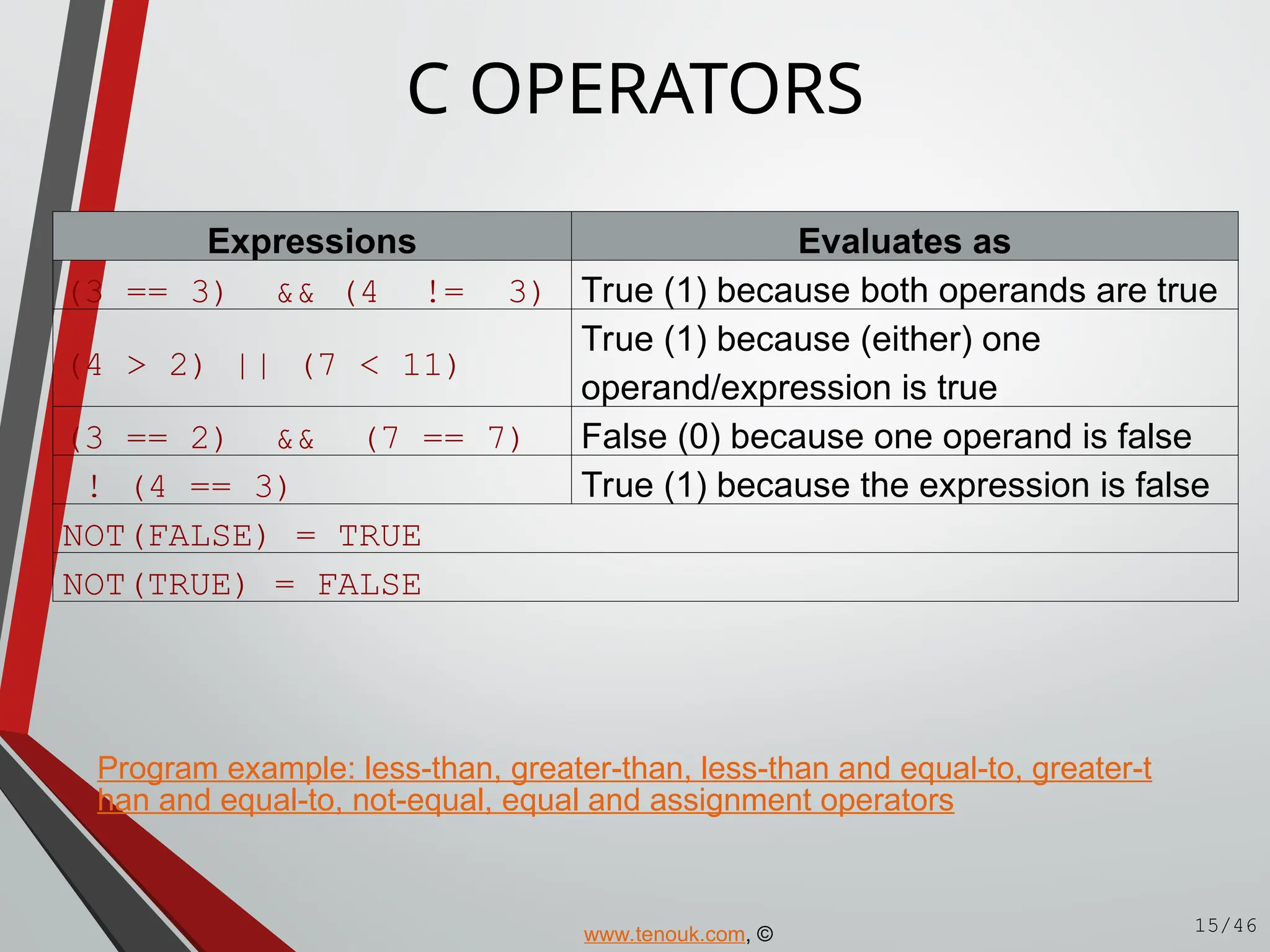 C OPERATORS

| Expressions | Evaluates as |
|---|---|
| (3 == 3) && (4 != 3) | True (1) because both operands are true |
| (4 > 2) \|\| (7 < 11) | True (1) because (either) one operand/expression is true |
| (3 == 2) && (7 == 7) | False (0) because one operand is false |
| ! (4 == 3) | True (1) because the expression is false |
| NOT(FALSE) = TRUE | |
| NOT(TRUE) = FALSE | |

Program example: less-than, greater-than, less-than and equal-to, greater-than and equal-to, not-equal, equal and assignment operators

www.tenouk.com, ©

15/46